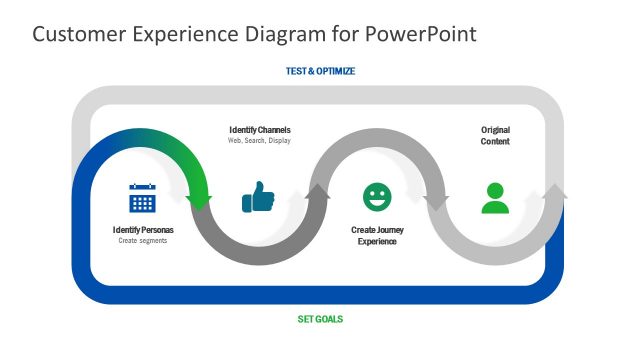 Customer Experience Diagram for PowerPoint

TEST & OPTIMIZE

Identify Channels
Web, Search, Display

Original Content

Identify Personas
Create segments

Create Journey Experience

SET GOALS